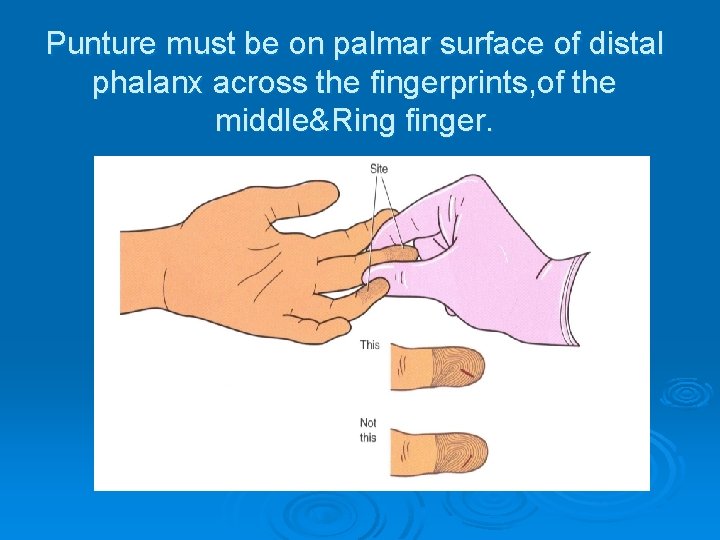 Punture must be on palmar surface of distal phalanx across the fingerprints,of the middle&Ring finger.

Site

This

Not this